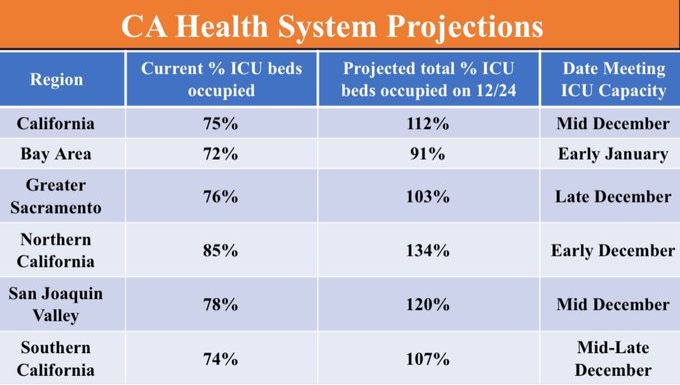 CA Health System Projections

| Region | Current % ICU beds occupied | Projected total % ICU beds occupied on 12/24 | Date Meeting ICU Capacity |
|---|---|---|---|
| California | 75% | 112% | Mid December |
| Bay Area | 72% | 91% | Early January |
| Greater Sacramento | 76% | 103% | Late December |
| Northern California | 85% | 134% | Early December |
| San Joaquin Valley | 78% | 120% | Mid December |
| Southern California | 74% | 107% | Mid-Late December |